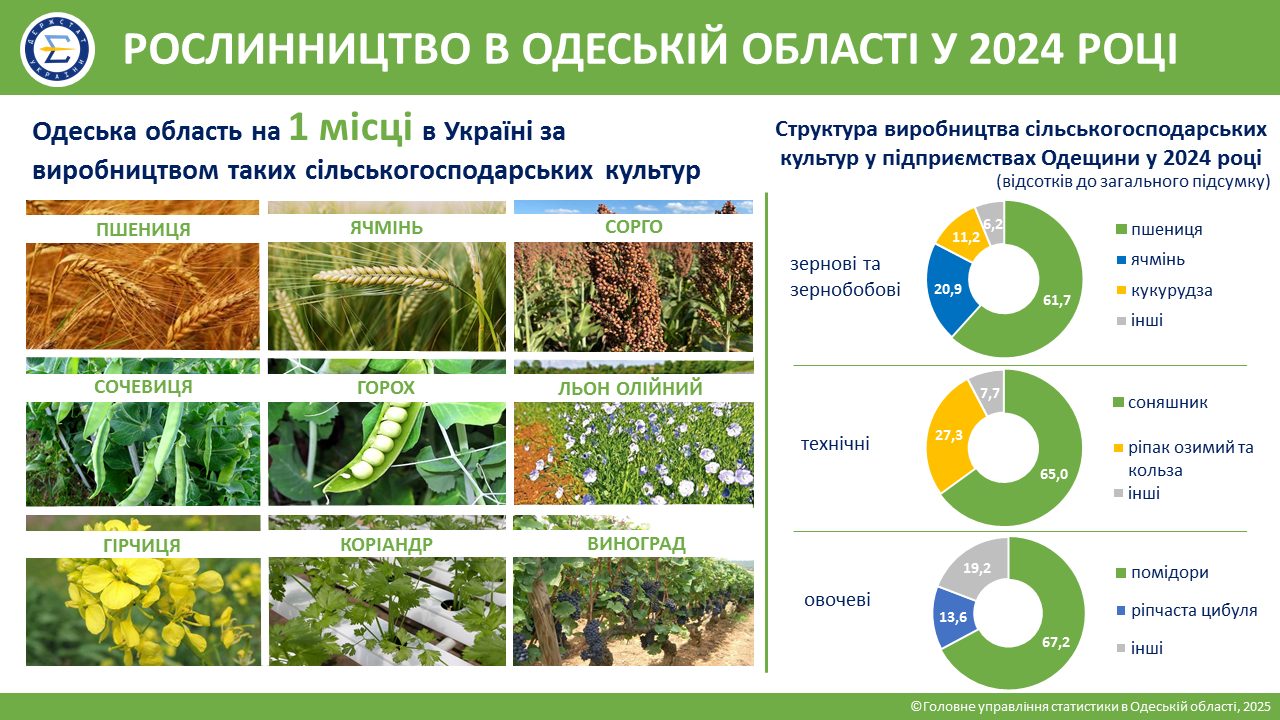 ДЕРЖСТАТ УКРАЇНИ

РОСЛИННИЦТВО В ОДЕСЬКІЙ ОБЛАСТІ У 2024 РОЦІ

Одеська область на 1 місці в Україні за виробництвом таких сільськогосподарських культур

ПШЕНИЦЯ
ЯЧМІНЬ
СОРГО
СОЧЕВИЦЯ
ГОРОХ
ЛЬОН ОЛІЙНИЙ
ГІРЧИЦЯ
КОРІАНДР
ВИНОГРАД

Структура виробництва сільськогосподарських культур у підприємствах Одещини у 2024 році
(відсотків до загального підсумку)

зернові та зернобобові
61,7
20,9
11,2
6,2
пшениця
ячмінь
кукурудза
інші

технічні
65,0
27,3
7,7
соняшник
ріпак озимий та кольза
інші

овочеві
67,2
13,6
19,2
помідори
ріпчаста цибуля
інші

©Головне управління статистики в Одеській області, 2025